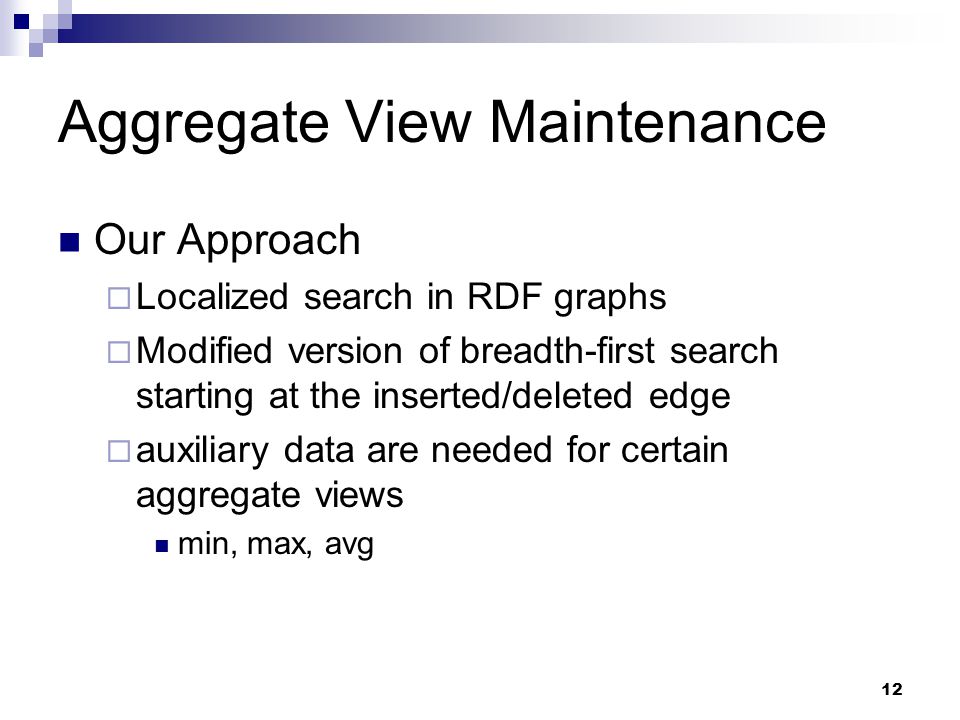 Aggregate View Maintenance

Our Approach

Localized search in RDF graphs

Modified version of breadth-first search starting at the inserted/deleted edge

auxiliary data are needed for certain aggregate views

min, max, avg

12